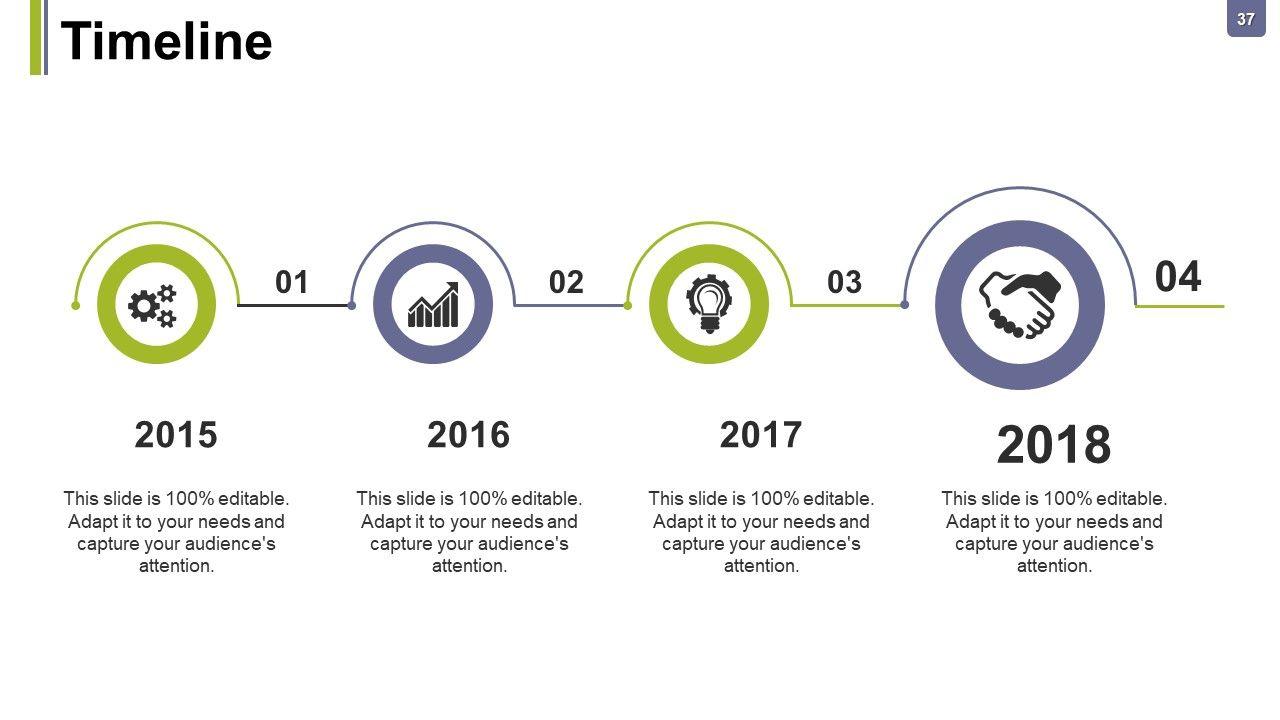 Timeline

37

01

02

03

04

2015

This slide is 100% editable. Adapt it to your needs and capture your audience's attention.

2016

This slide is 100% editable. Adapt it to your needs and capture your audience's attention.

2017

This slide is 100% editable. Adapt it to your needs and capture your audience's attention.

2018

This slide is 100% editable. Adapt it to your needs and capture your audience's attention.